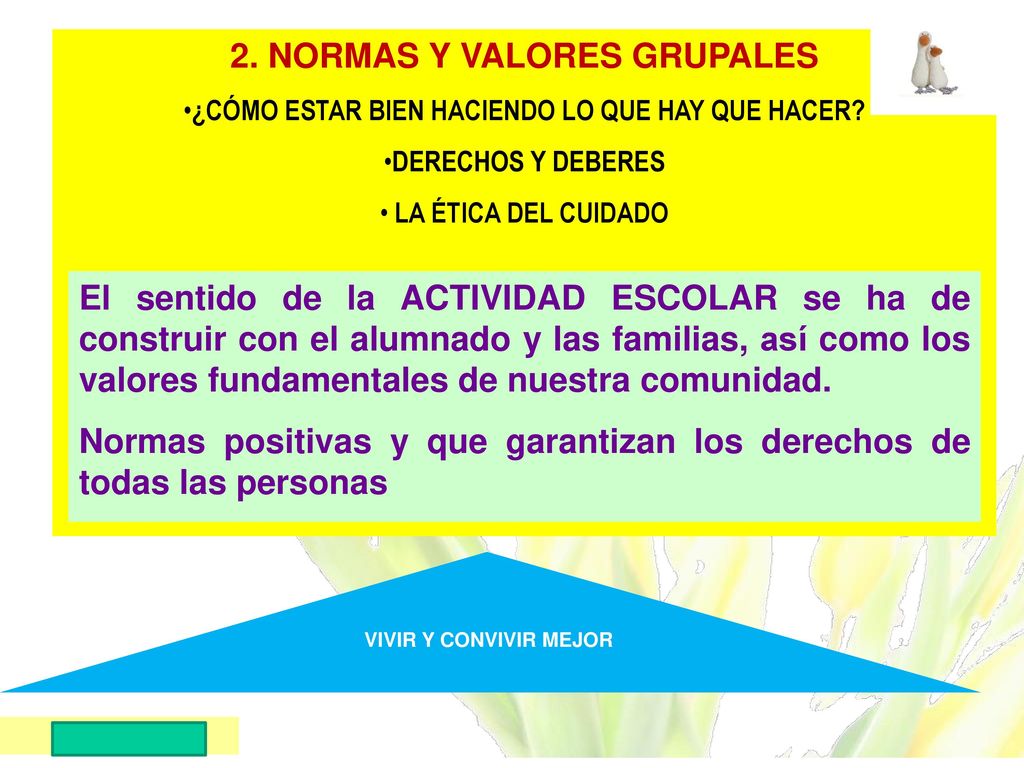 2. NORMAS Y VALORES GRUPALES

•¿CÓMO ESTAR BIEN HACIENDO LO QUE HAY QUE HACER?

•DERECHOS Y DEBERES

• LA ÉTICA DEL CUIDADO

El sentido de la ACTIVIDAD ESCOLAR se ha de construir con el alumnado y las familias, así como los valores fundamentales de nuestra comunidad.

Normas positivas y que garantizan los derechos de todas las personas

VIVIR Y CONVIVIR MEJOR